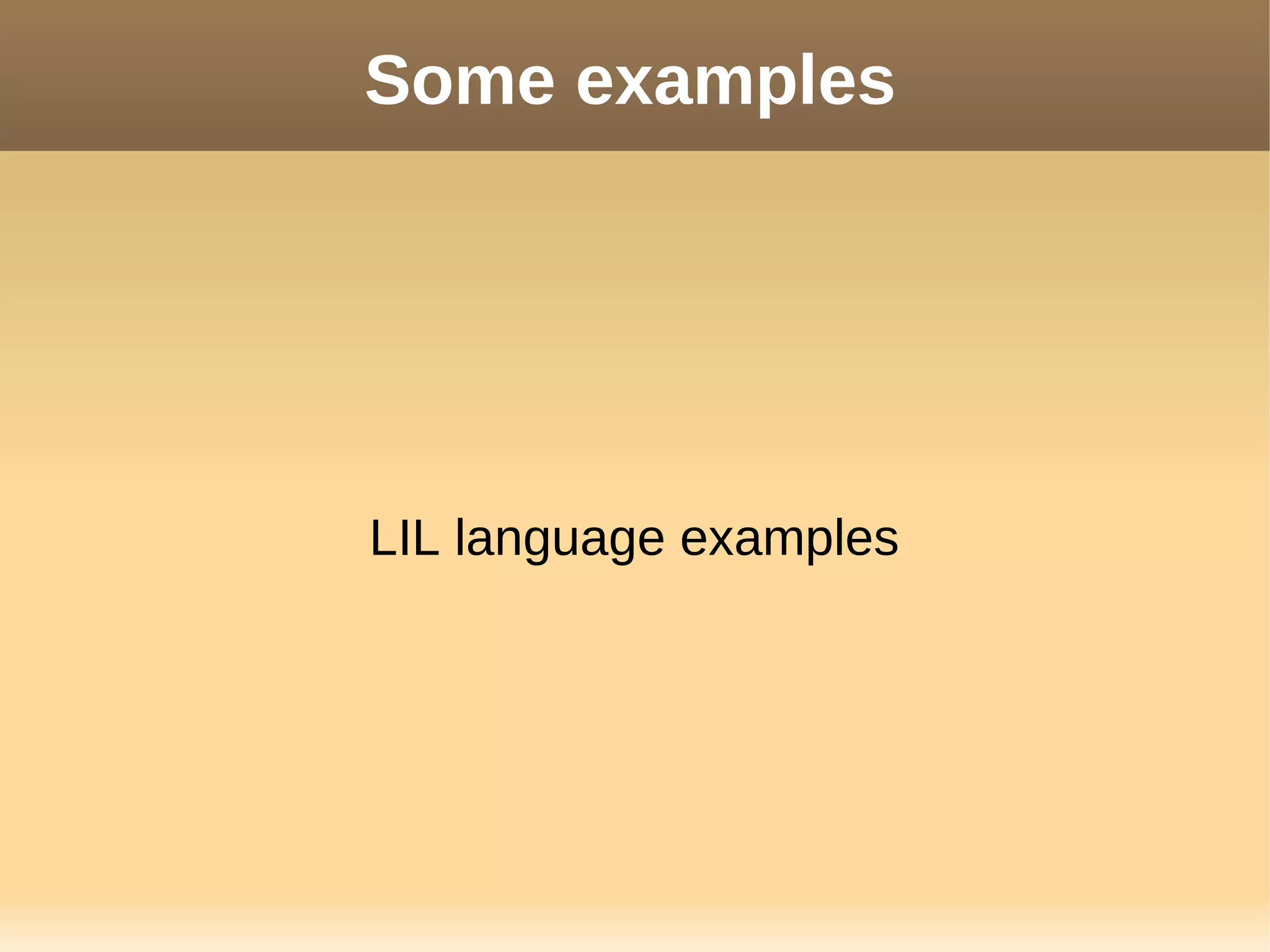 Some examples

LIL language examples